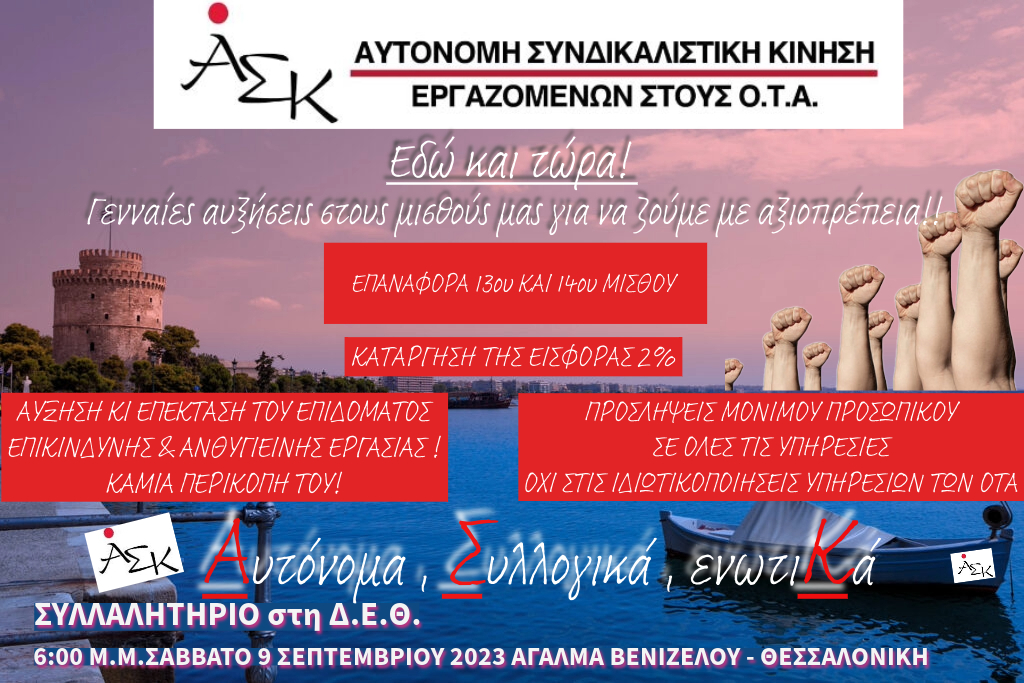 ΑΣΚ
ΑΥΤΟΝΟΜΗ ΣΥΝΔΙΚΑΛΙΣΤΙΚΗ ΚΙΝΗΣΗ
ΕΡΓΑΖΟΜΕΝΩΝ ΣΤΟΥΣ Ο.Τ.Α.

Εδώ και τώρα!
Γενναίες αυξήσεις στους μισθούς μας για να ζούμε με αξιοπρέπεια!!

ΕΠΑΝΑΦΟΡΑ 13ου ΚΑΙ 14ου ΜΙΣΘΟΥ

ΚΑΤΑΡΓΗΣΗ ΤΗΣ ΕΙΣΦΟΡΑΣ 2%

ΑΥΞΗΣΗ ΚΙ ΕΠΕΚΤΑΣΗ ΤΟΥ ΕΠΙΔΟΜΑΤΟΣ ΕΠΙΚΙΝΔΥΝΗΣ & ΑΝΘΥΓΙΕΙΝΗΣ ΕΡΓΑΣΙΑΣ ! ΚΑΜΙΑ ΠΕΡΙΚΟΠΗ ΤΟΥ!

ΠΡΟΣΛΗΨΕΙΣ ΜΟΝΙΜΟΥ ΠΡΟΣΩΠΙΚΟΥ ΣΕ ΟΛΕΣ ΤΙΣ ΥΠΗΡΕΣΙΕΣ ΟΧΙ ΣΤΙΣ ΙΔΙΩΤΙΚΟΠΟΙΗΣΕΙΣ ΥΠΗΡΕΣΙΩΝ ΤΩΝ ΟΤΑ

ΑΣΚ
Αυτόνομα , Συλλογικά , ενωτιΚά
ΑΣΚ

ΣΥΛΛΑΛΗΤΗΡΙΟ στη Δ.Ε.Θ.
6:00 Μ.Μ.ΣΑΒΒΑΤΟ 9 ΣΕΠΤΕΜΒΡΙΟΥ 2023 ΑΓΑΛΜΑ ΒΕΝΙΖΕΛΟΥ - ΘΕΣΣΑΛΟΝΙΚΗ